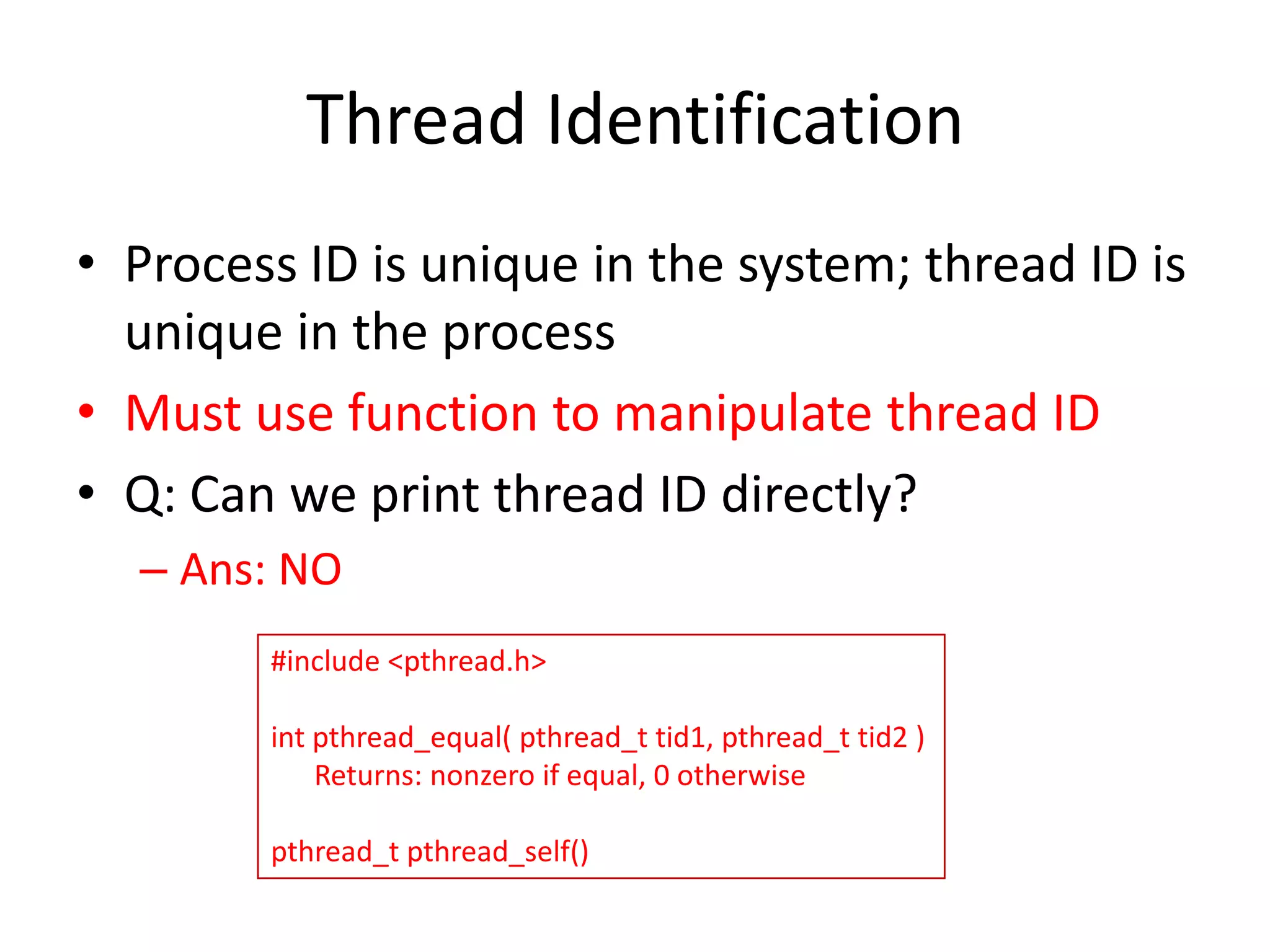 Thread Identification

• Process ID is unique in the system; thread ID is unique in the process

• Must use function to manipulate thread ID

• Q: Can we print thread ID directly?

– Ans: NO

#include <pthread.h>

int pthread_equal( pthread_t tid1, pthread_t tid2 )
Returns: nonzero if equal, 0 otherwise

pthread_t pthread_self()